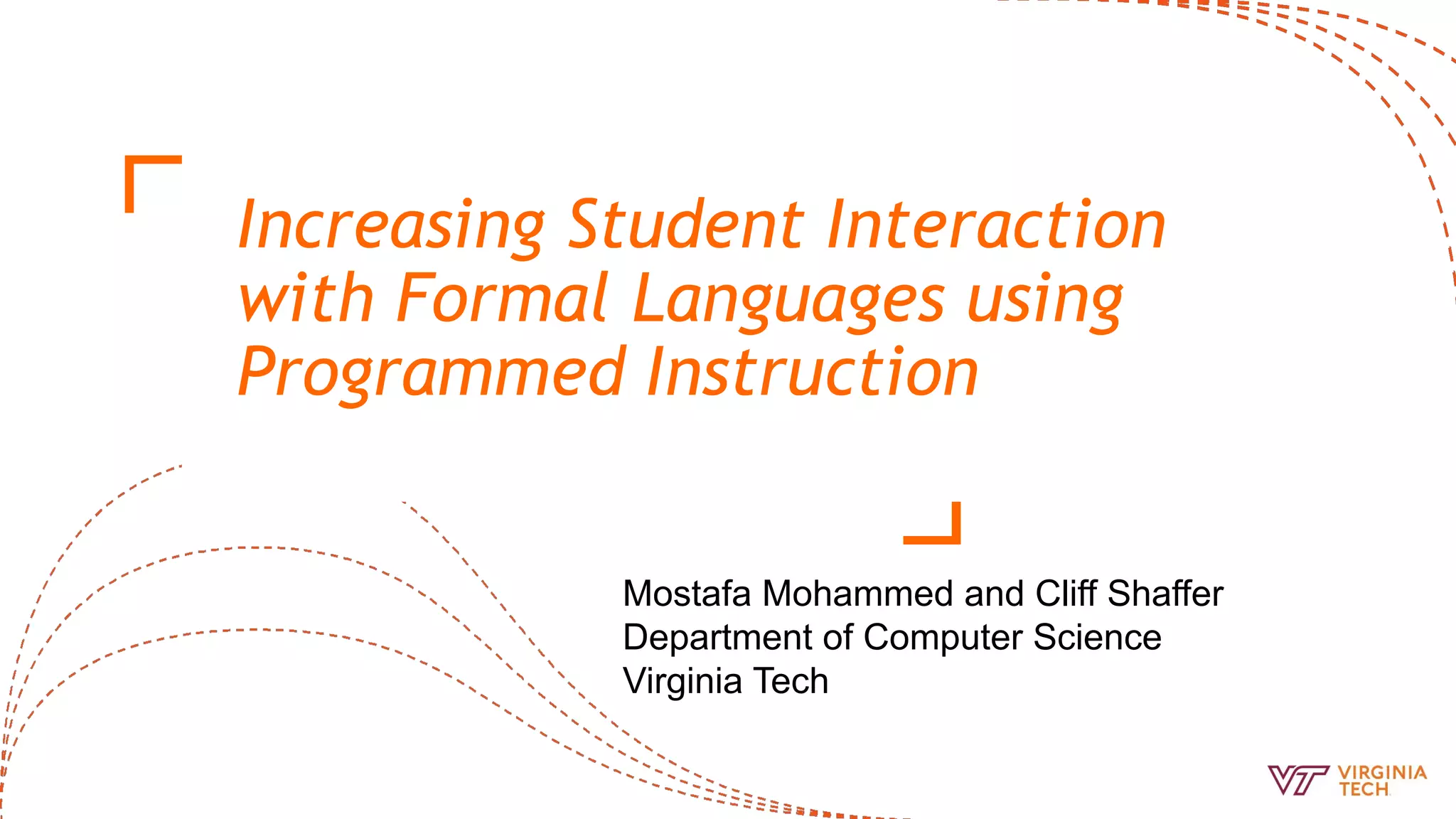 Increasing Student Interaction with Formal Languages using Programmed Instruction

Mostafa Mohammed and Cliff Shaffer
Department of Computer Science
Virginia Tech

VT VIRGINIA TECH